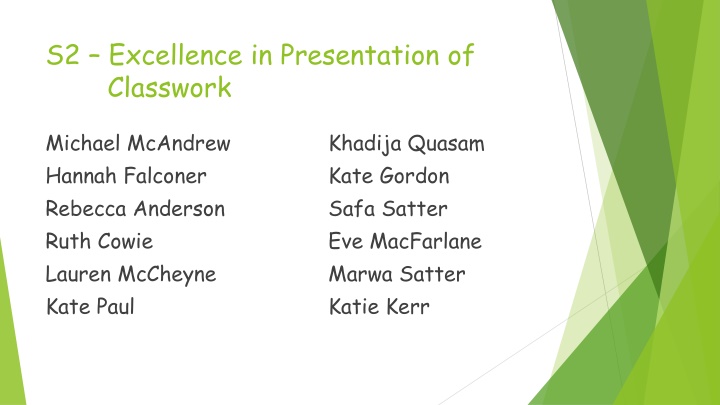 S2 – Excellence in Presentation of Classwork

Michael McAndrew
Hannah Falconer
Rebecca Anderson
Ruth Cowie
Lauren McCheyne
Kate Paul

Khadija Quasam
Kate Gordon
Safa Satter
Eve MacFarlane
Marwa Satter
Katie Kerr